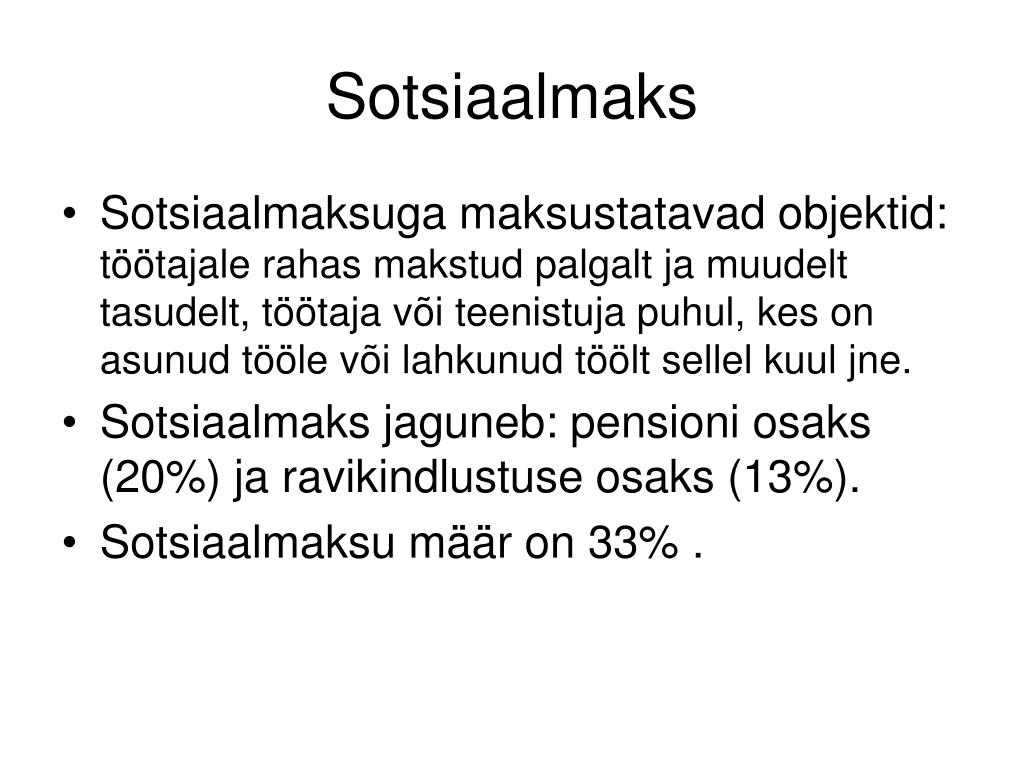 Sotsiaalmaks

• Sotsiaalmaksuga maksustatavad objektid: töötajale rahas makstud palgalt ja muudelt tasudelt, töötaja või teenistuja puhul, kes on asunud tööle või lahkunud töölt sellel kuul jne.
• Sotsiaalmaks jaguneb: pensioni osaks (20%) ja ravikindlustuse osaks (13%).
• Sotsiaalmaksu määr on 33% .